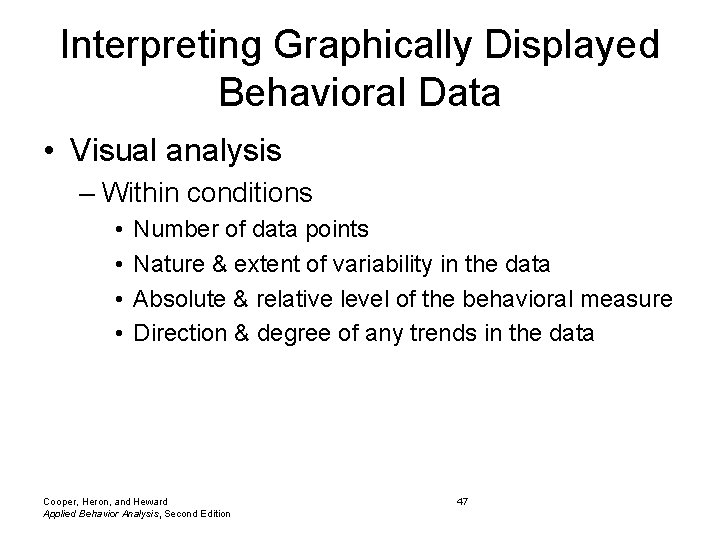 Interpreting Graphically Displayed Behavioral Data

• Visual analysis
– Within conditions
• Number of data points
• Nature & extent of variability in the data
• Absolute & relative level of the behavioral measure
• Direction & degree of any trends in the data

Cooper, Heron, and Heward
Applied Behavior Analysis, Second Edition

47